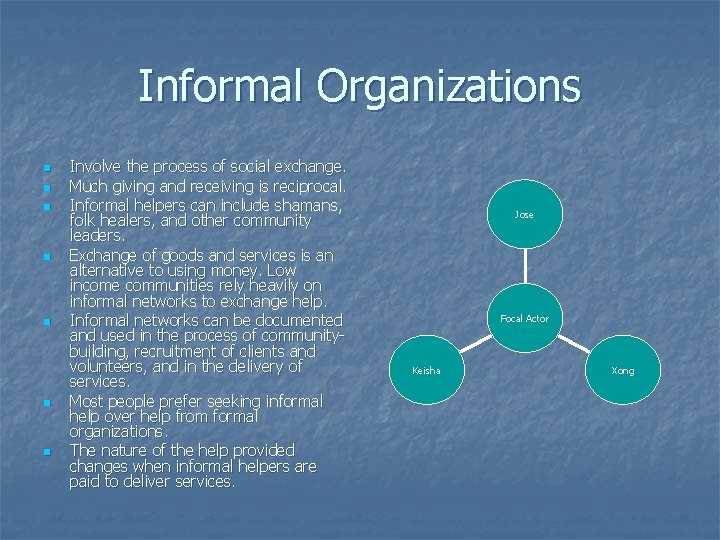 Informal Organizations

- Involve the process of social exchange.
- Much giving and receiving is reciprocal.
- Informal helpers can include shamans, folk healers, and other community leaders.
- Exchange of goods and services is an alternative to using money. Low income communities rely heavily on informal networks to exchange help.
- Informal networks can be documented and used in the process of community-building, recruitment of clients and volunteers, and in the delivery of services.
- Most people prefer seeking informal help over help from formal organizations.
- The nature of the help provided changes when informal helpers are paid to deliver services.

Jose

Focal Actor

Keisha

Xong